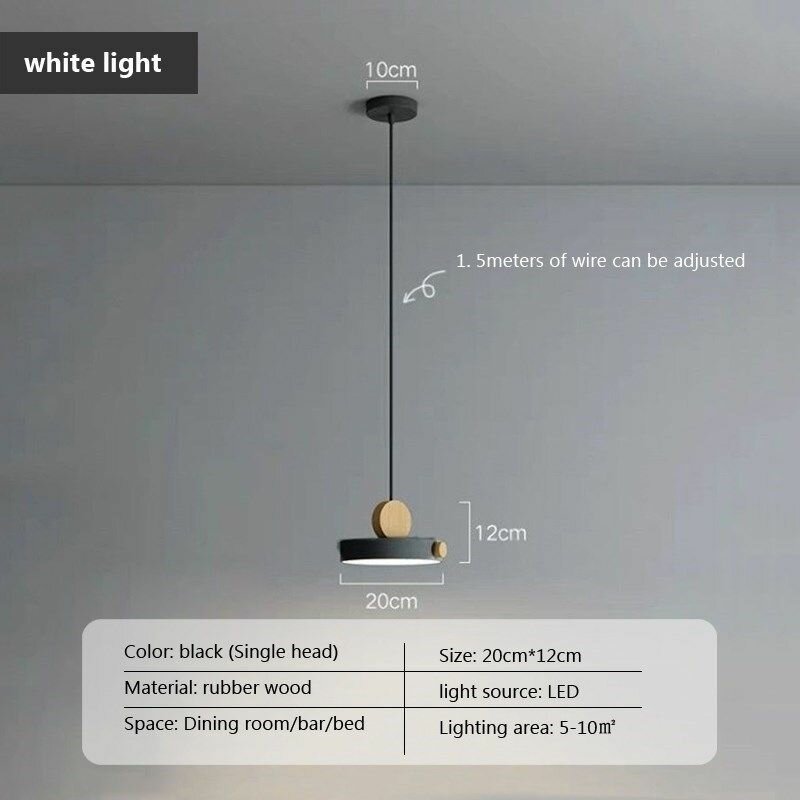 white light

10cm

1. 5meters of wire can be adjusted

12cm

20cm

| Color: black (Single head) | Size: 20cm*12cm |
|---|---|
| Material: rubber wood | light source: LED |
| Space: Dining room/bar/bed | Lighting area: 5-10㎡ |